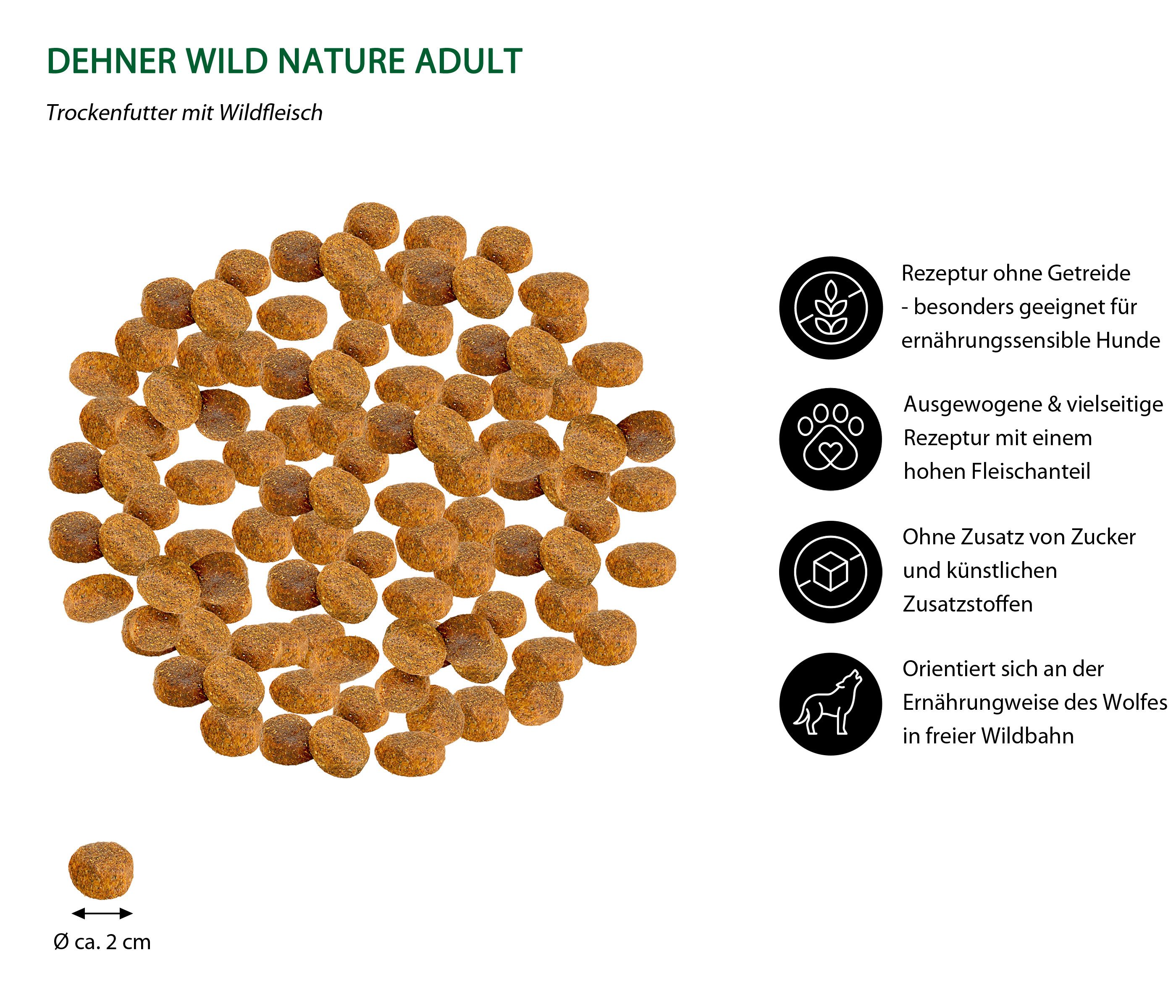 DEHNER WILD NATURE ADULT

Trockenfutter mit Wildfleisch

Rezeptur ohne Getreide - besonders geeignet für ernährungssensible Hunde

Ausgewogene & vielseitige Rezeptur mit einem hohen Fleischanteil

Ohne Zusatz von Zucker und künstlichen Zusatzstoffen

Orientiert sich an der Ernährungweise des Wolfes in freier Wildbahn

Ø ca. 2 cm